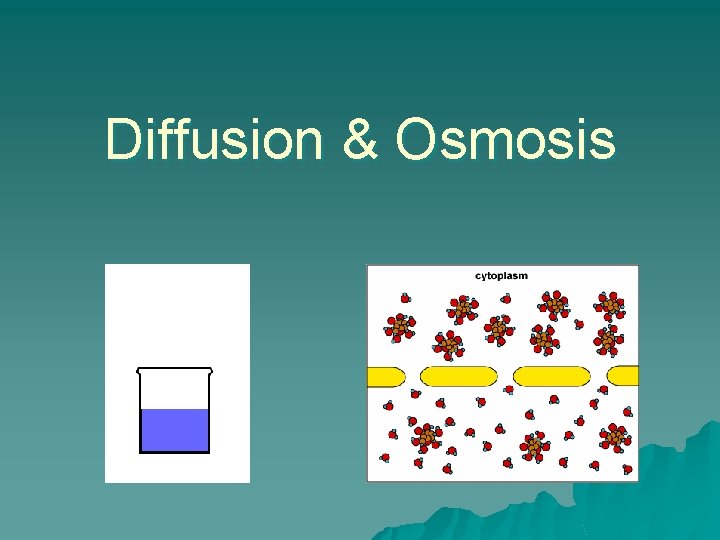 Diffusion & Osmosis

cytoplasm